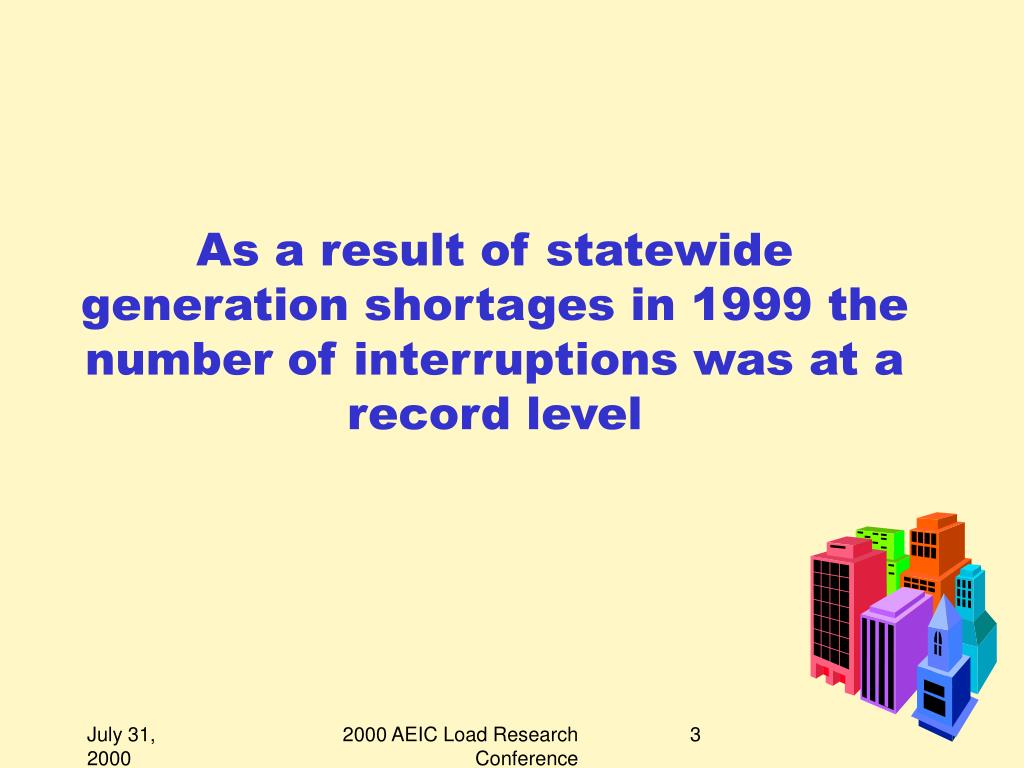 As a result of statewide generation shortages in 1999 the number of interruptions was at a record level

July 31, 2000

2000 AEIC Load Research Conference

3